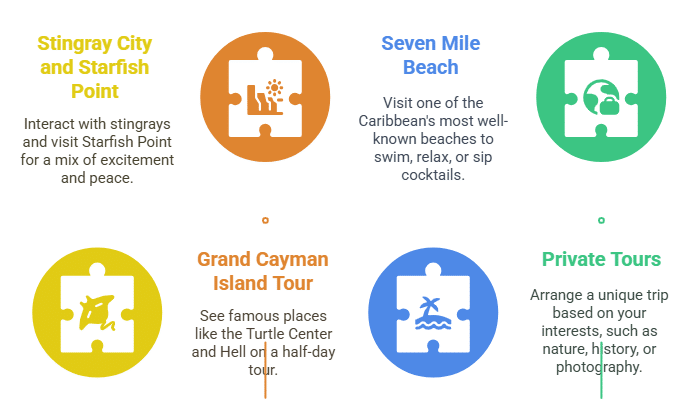 Stingray City and Starfish Point

Interact with stingrays and visit Starfish Point for a mix of excitement and peace.

Seven Mile Beach

Visit one of the Caribbean's most well-known beaches to swim, relax, or sip cocktails.

Grand Cayman Island Tour

See famous places like the Turtle Center and Hell on a half-day tour.

Private Tours

Arrange a unique trip based on your interests, such as nature, history, or photography.